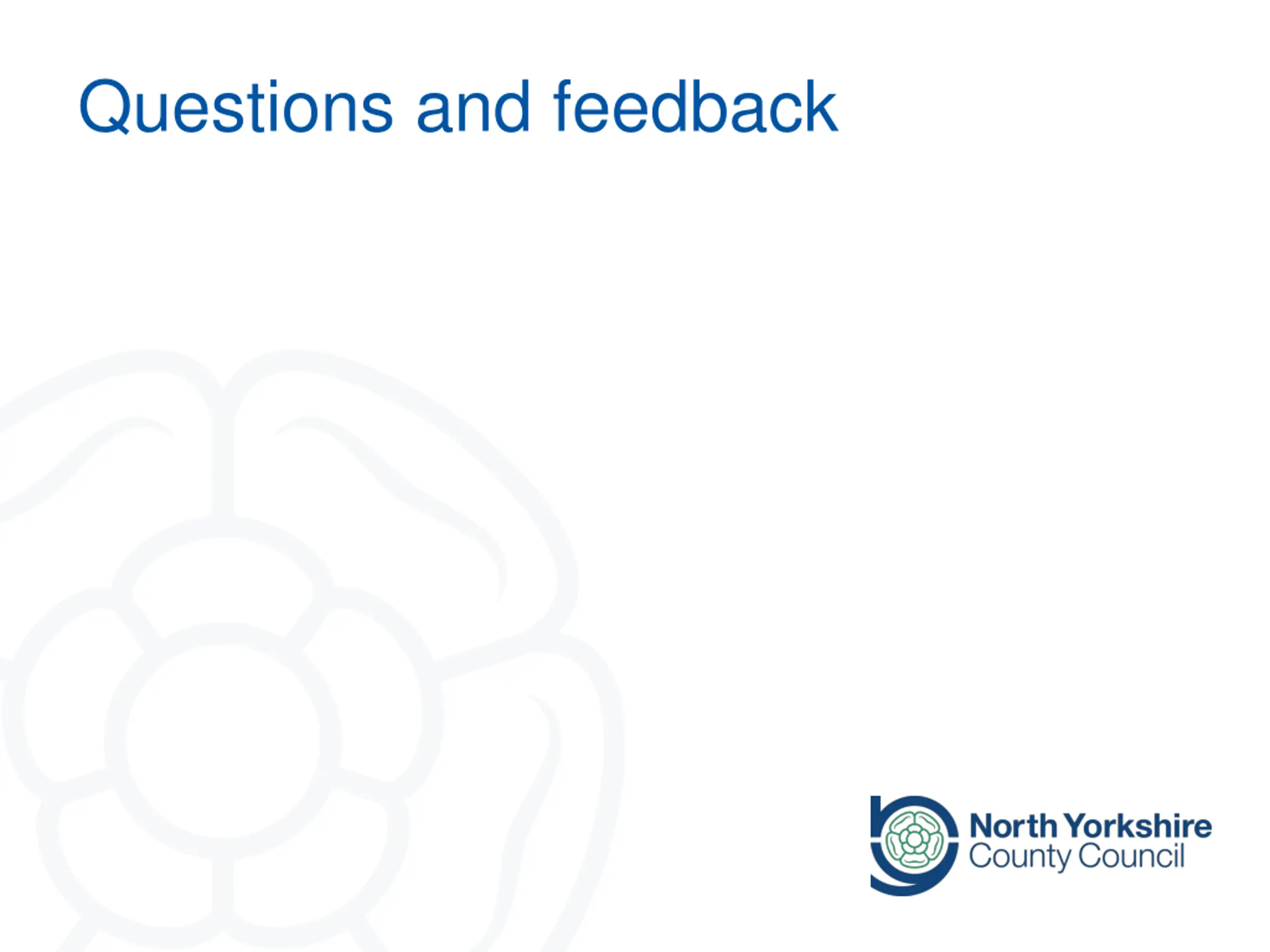 Questions and feedback

North Yorkshire
County Council